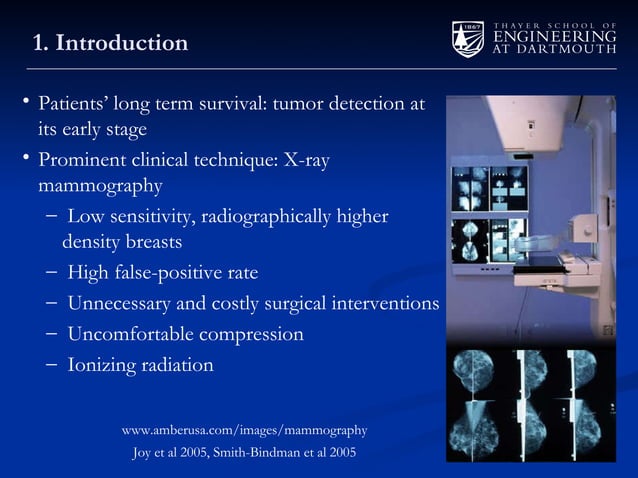 1. Introduction

1867

THAYER SCHOOL OF ENGINEERING AT DARTMOUTH

• Patients' long term survival: tumor detection at its early stage
• Prominent clinical technique: X-ray mammography
– Low sensitivity, radiographically higher density breasts
– High false-positive rate
– Unnecessary and costly surgical interventions
– Uncomfortable compression
– Ionizing radiation

www.amberusa.com/images/mammography
Joy et al 2005, Smith-Bindman et al 2005